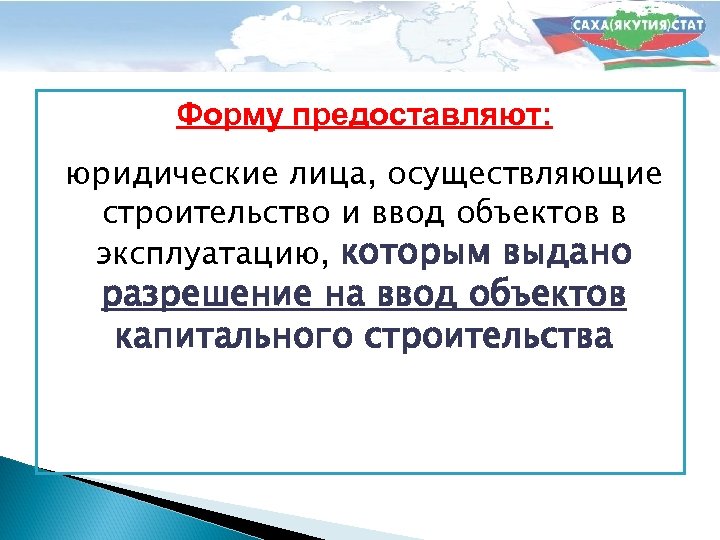 САХА(ЯКУТИЯ)СТАТ

Форму предоставляют:

юридические лица, осуществляющие строительство и ввод объектов в эксплуатацию, которым выдано разрешение на ввод объектов капитального строительства